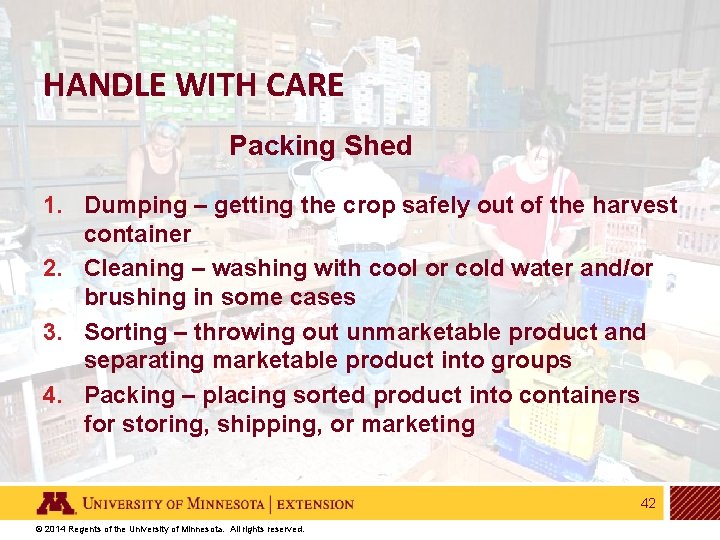 HANDLE WITH CARE

Packing Shed

1. Dumping – getting the crop safely out of the harvest container
2. Cleaning – washing with cool or cold water and/or brushing in some cases
3. Sorting – throwing out unmarketable product and separating marketable product into groups
4. Packing – placing sorted product into containers for storing, shipping, or marketing

UNIVERSITY OF MINNESOTA | EXTENSION

42

© 2014 Regents of the University of Minnesota. All rights reserved.